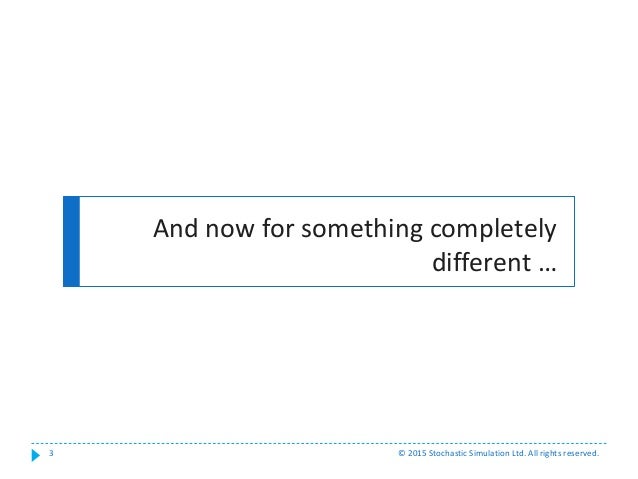 And now for something completely different …

3

© 2015 Stochastic Simulation Ltd. All rights reserved.